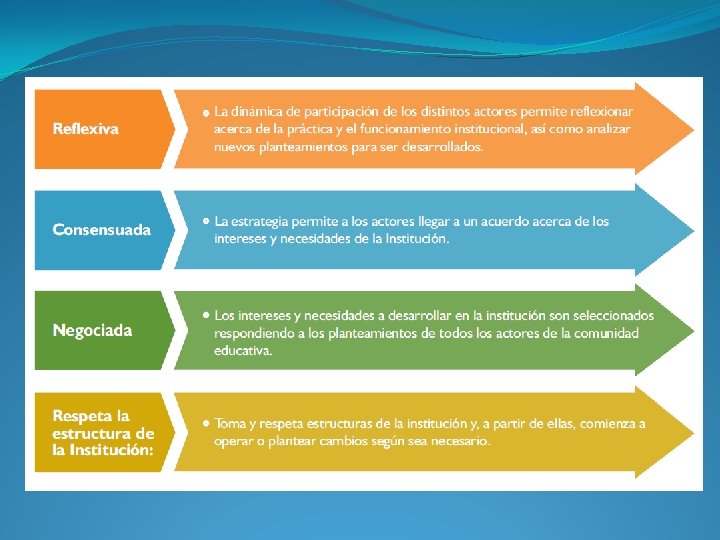 Reflexiva

• La dinámica de participación de los distintos actores permite reflexionar acerca de la práctica y el funcionamiento institucional, así como analizar nuevos planteamientos para ser desarrollados.

Consensuada

• La estrategia permite a los actores llegar a un acuerdo acerca de los intereses y necesidades de la Institución.

Negociada

• Los intereses y necesidades a desarrollar en la institución son seleccionados respondiendo a los planteamientos de todos los actores de la comunidad educativa.

Respeta la estructura de la Institución:

• Toma y respeta estructuras de la institución y, a partir de ellas, comienza a operar o plantear cambios según sea necesario.